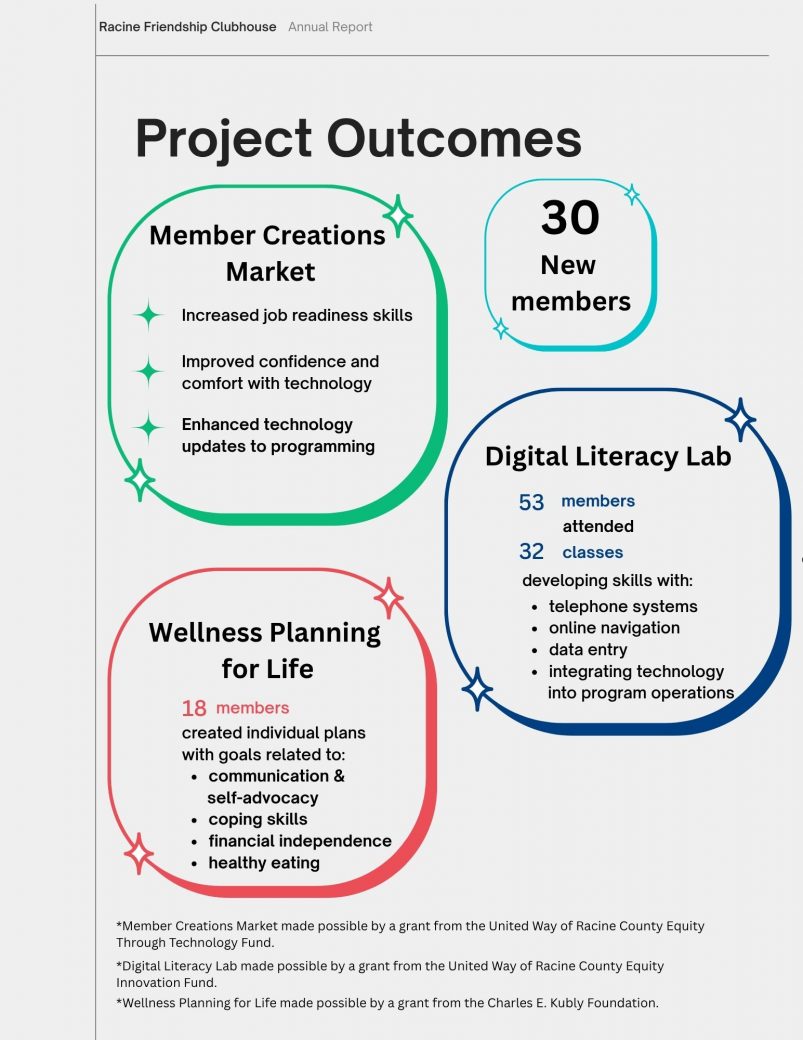 Racine Friendship Clubhouse Annual Report

Project Outcomes

Member Creations Market

Increased job readiness skills

Improved confidence and comfort with technology

Enhanced technology updates to programming

30
New members

Digital Literacy Lab

53 members attended
32 classes
developing skills with:
- telephone systems
- online navigation
- data entry
- integrating technology into program operations

Wellness Planning for Life

18 members
created individual plans with goals related to:
- communication & self-advocacy
- coping skills
- financial independence
- healthy eating

*Member Creations Market made possible by a grant from the United Way of Racine County Equity Through Technology Fund.

*Digital Literacy Lab made possible by a grant from the United Way of Racine County Equity Innovation Fund.

*Wellness Planning for Life made possible by a grant from the Charles E. Kubly Foundation.